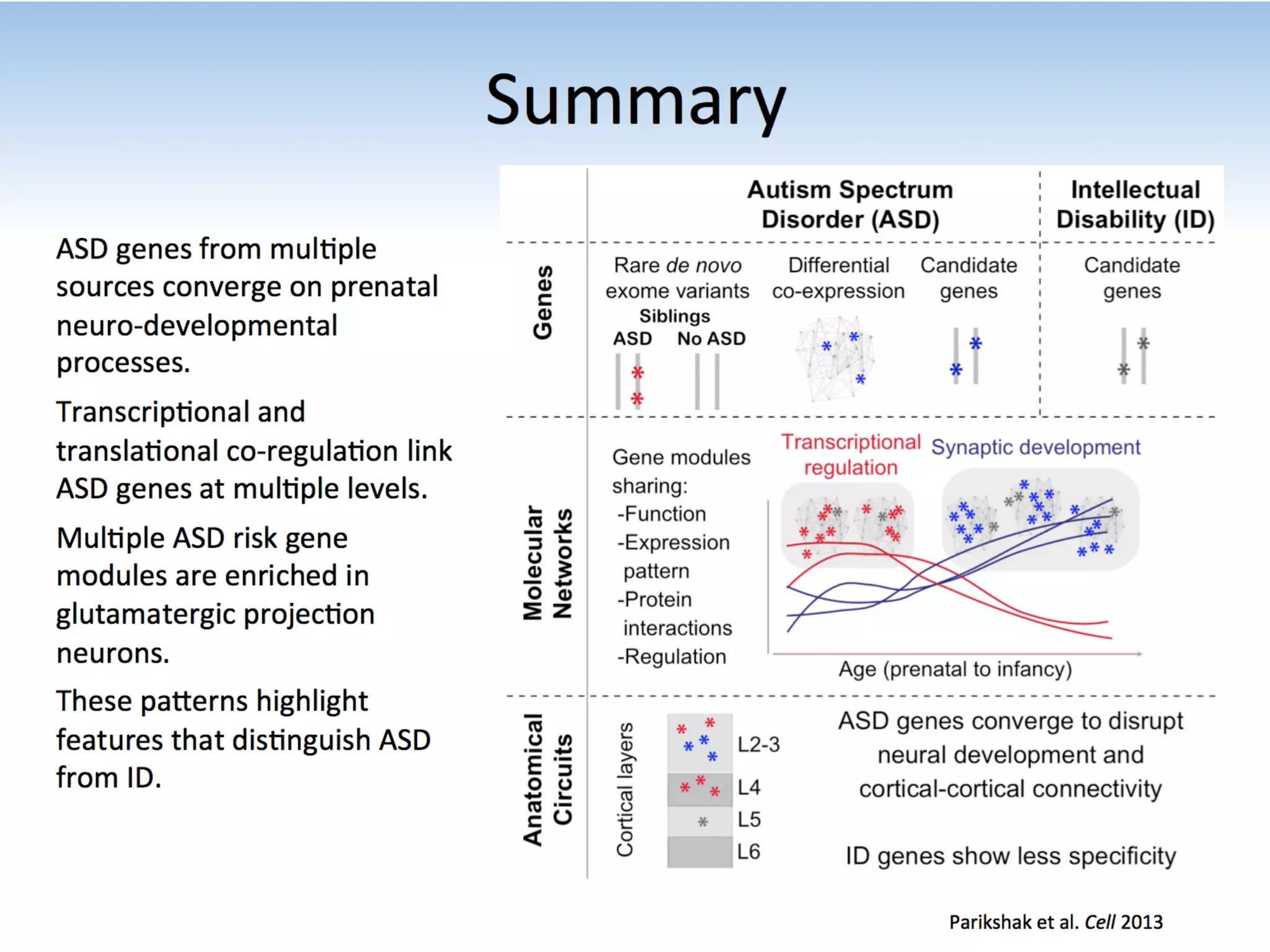 Summary

ASD genes from multiple sources converge on prenatal neuro-developmental processes.

Transcriptional and translational co-regulation link ASD genes at multiple levels.

Multiple ASD risk gene modules are enriched in glutamatergic projection neurons.

These patterns highlight features that distinguish ASD from ID.

Autism Spectrum Disorder (ASD)

Intellectual Disability (ID)

Genes

Rare de novo exome variants

Siblings

ASD No ASD

Differential co-expression

Candidate genes

Candidate genes

Molecular Networks

Gene modules sharing:
-Function
-Expression pattern
-Protein interactions
-Regulation

Transcriptional regulation

Synaptic development

Age (prenatal to infancy)

Anatomical Circuits

Cortical layers

L2-3
L4
L5
L6

ASD genes converge to disrupt neural development and cortical-cortical connectivity

ID genes show less specificity

Parikshak et al. Cell 2013